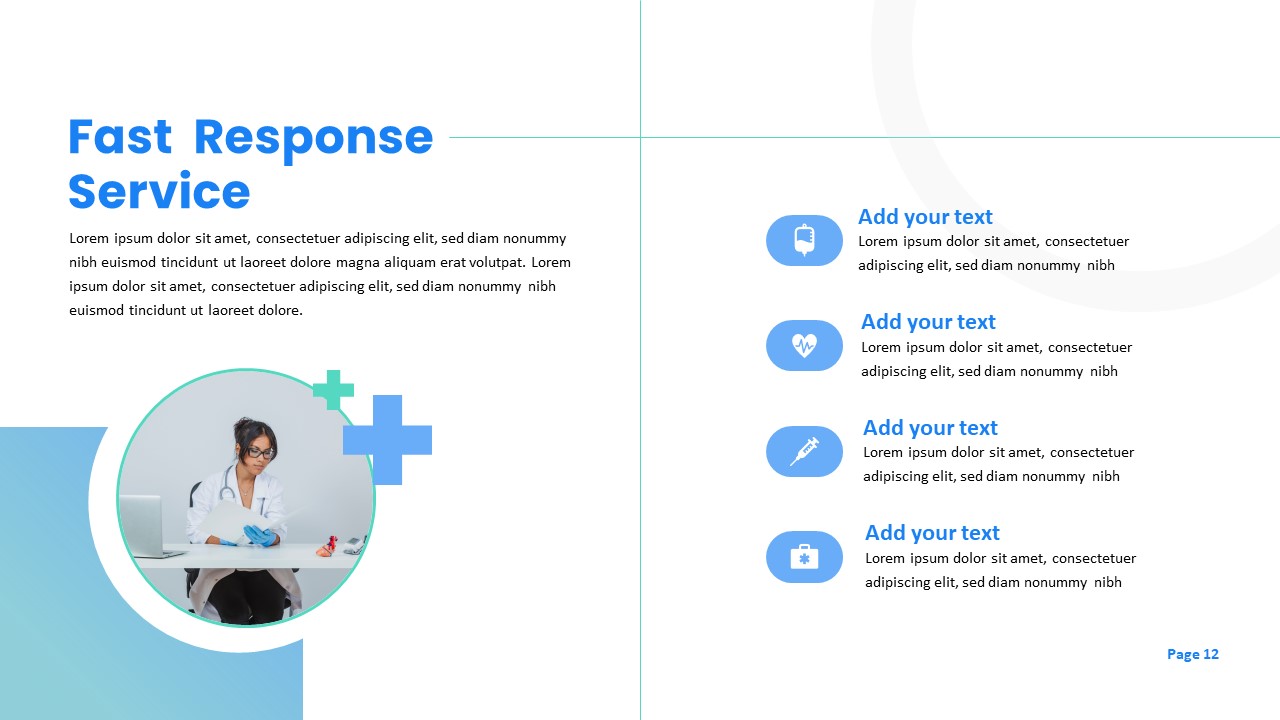 Fast Response Service

Lorem ipsum dolor sit amet, consectetuer adipiscing elit, sed diam nonummy nibh euismod tincidunt ut laoreet dolore magna aliquam erat volutpat. Lorem ipsum dolor sit amet, consectetuer adipiscing elit, sed diam nonummy nibh euismod tincidunt ut laoreet dolore.

Add your text
Lorem ipsum dolor sit amet, consectetuer adipiscing elit, sed diam nonummy nibh

Add your text
Lorem ipsum dolor sit amet, consectetuer adipiscing elit, sed diam nonummy nibh

Add your text
Lorem ipsum dolor sit amet, consectetuer adipiscing elit, sed diam nonummy nibh

Add your text
Lorem ipsum dolor sit amet, consectetuer adipiscing elit, sed diam nonummy nibh

Page 12